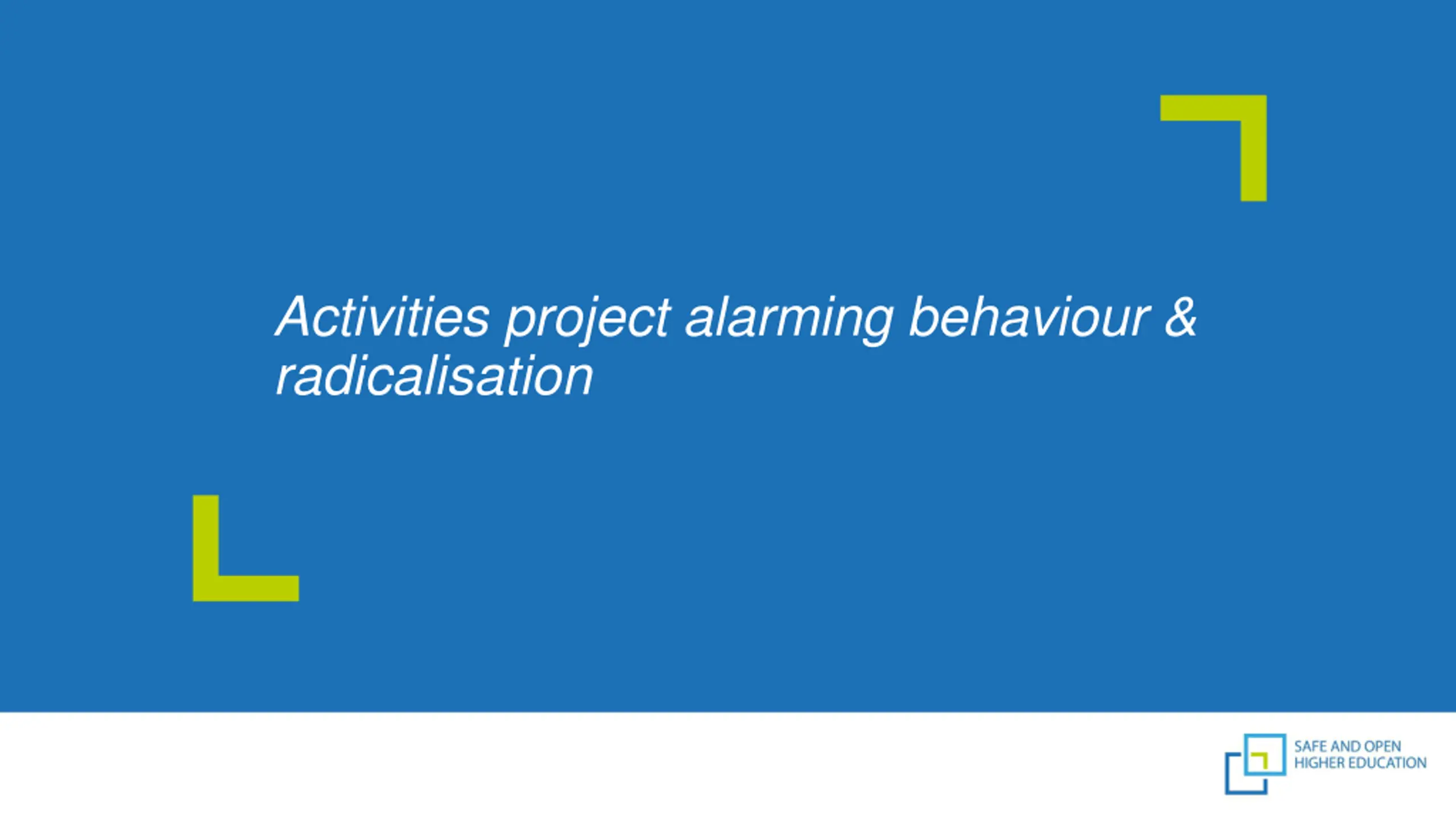 Activities project alarming behaviour & radicalisation

SAFE AND OPEN
HIGHER EDUCATION